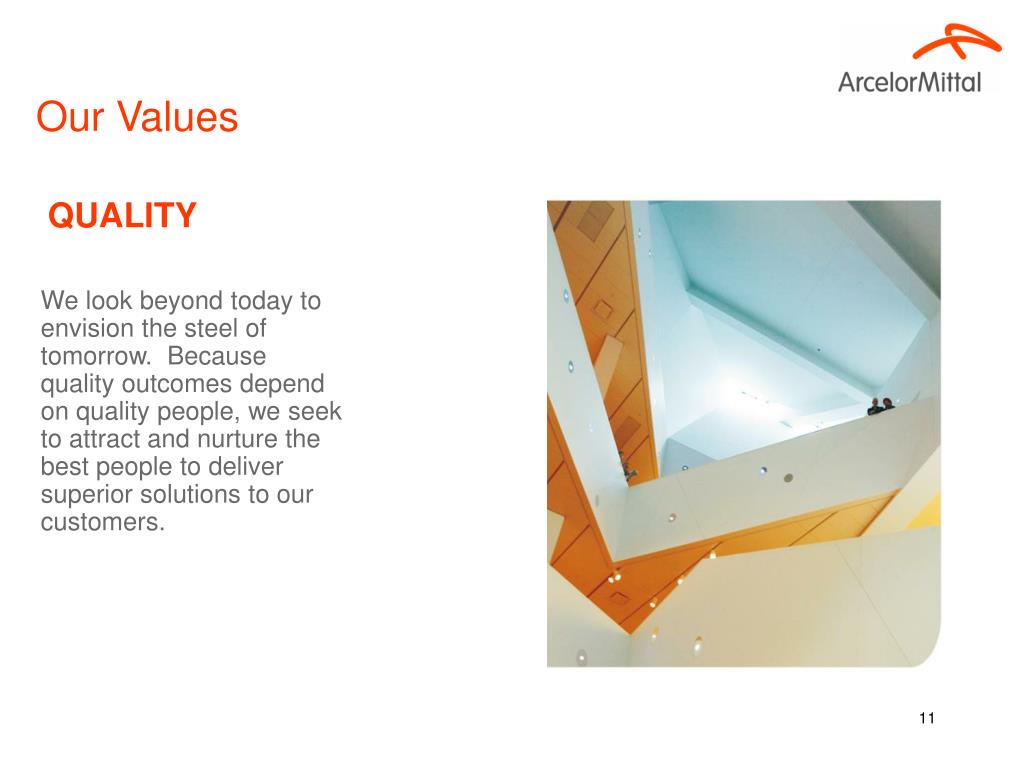 ArcelorMittal

Our Values

QUALITY

We look beyond today to envision the steel of tomorrow. Because quality outcomes depend on quality people, we seek to attract and nurture the best people to deliver superior solutions to our customers.

11